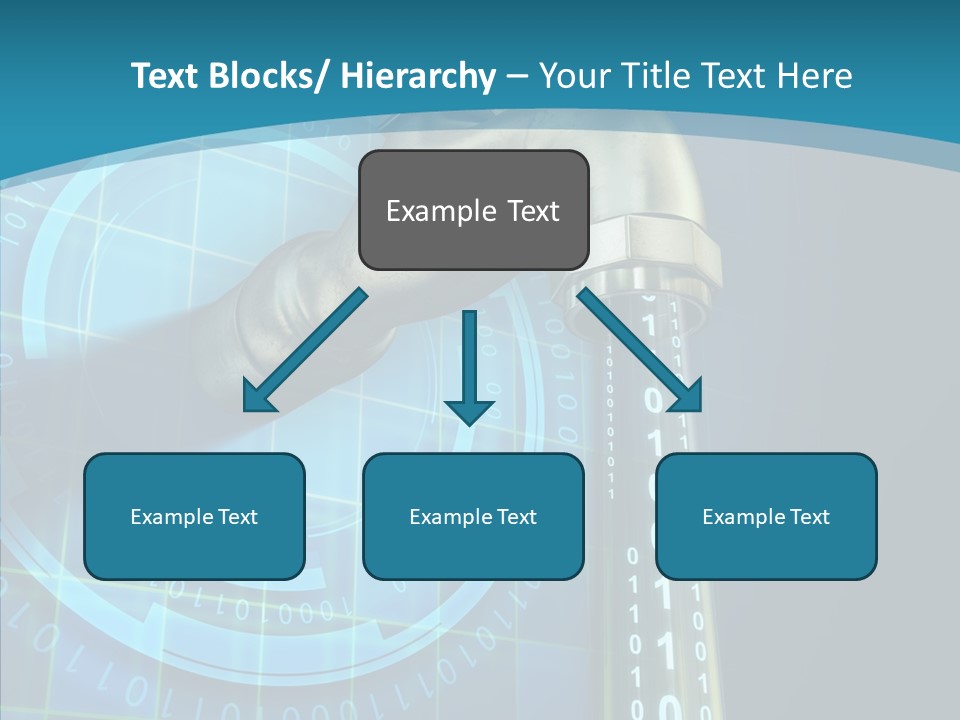 Text Blocks/ Hierarchy – Your Title Text Here

Example Text

Example Text

Example Text

Example Text